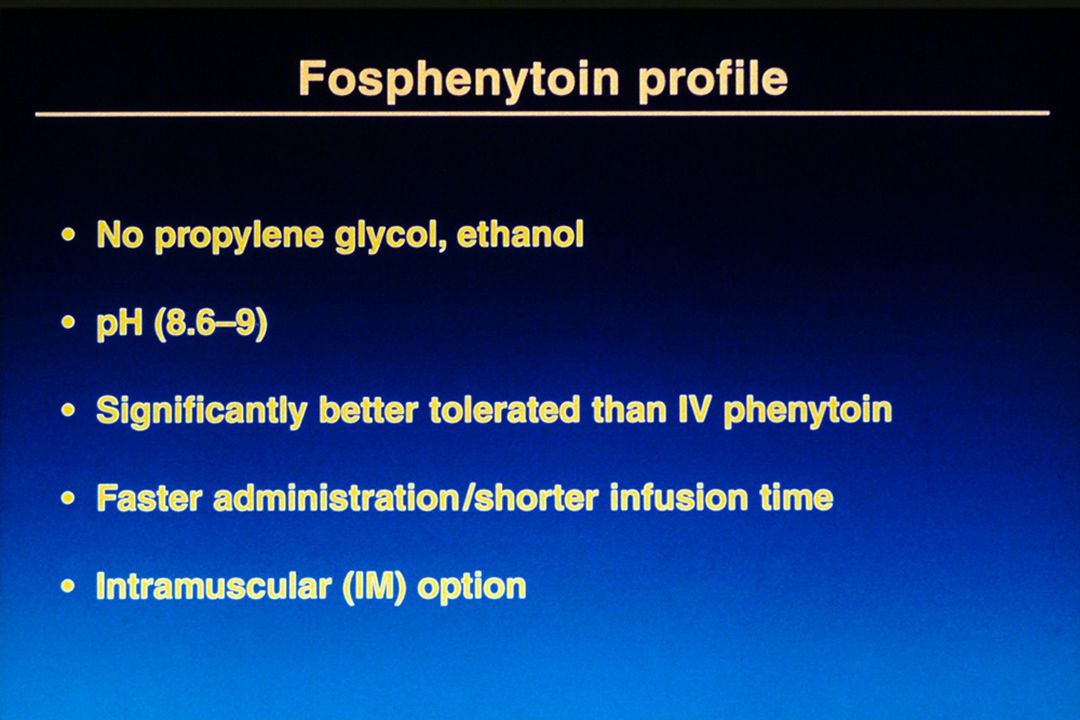 Fosphenytoin profile

• No propylene glycol, ethanol

• pH (8.6–9)

• Significantly better tolerated than IV phenytoin

• Faster administration/shorter infusion time

• Intramuscular (IM) option